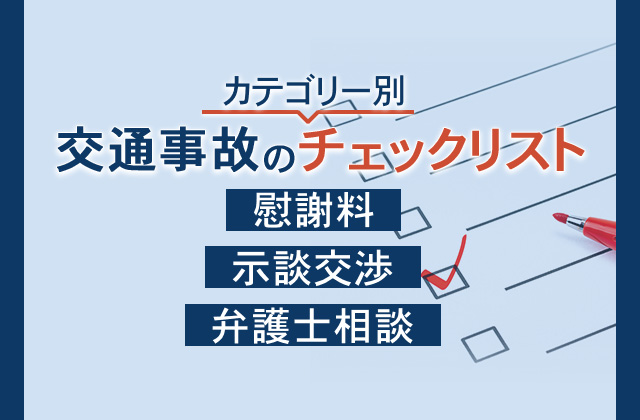 カテゴリー別

交通事故のチェックリスト

慰謝料

示談交渉

弁護士相談